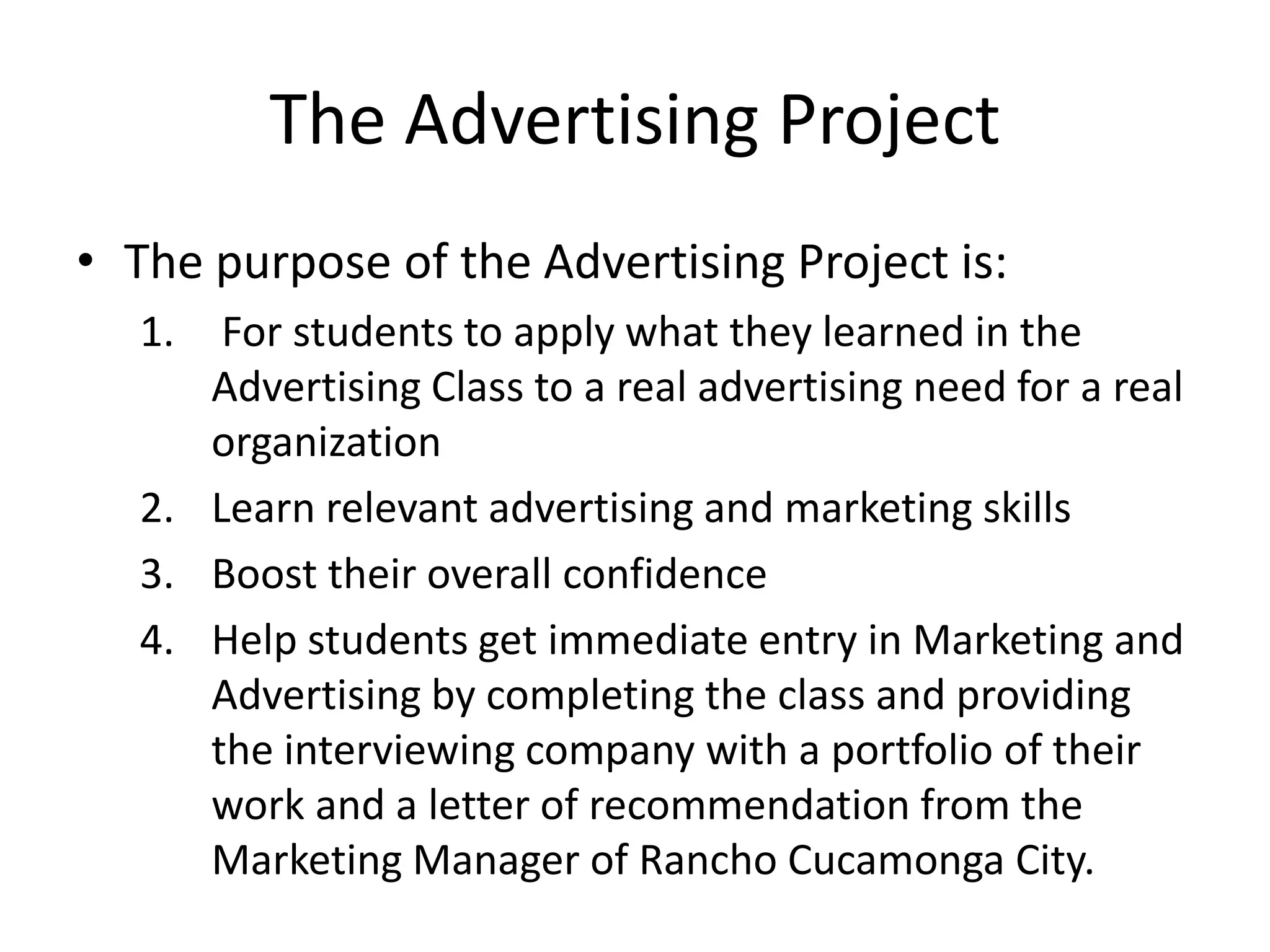 The Advertising Project

• The purpose of the Advertising Project is:
1. For students to apply what they learned in the Advertising Class to a real advertising need for a real organization
2. Learn relevant advertising and marketing skills
3. Boost their overall confidence
4. Help students get immediate entry in Marketing and Advertising by completing the class and providing the interviewing company with a portfolio of their work and a letter of recommendation from the Marketing Manager of Rancho Cucamonga City.